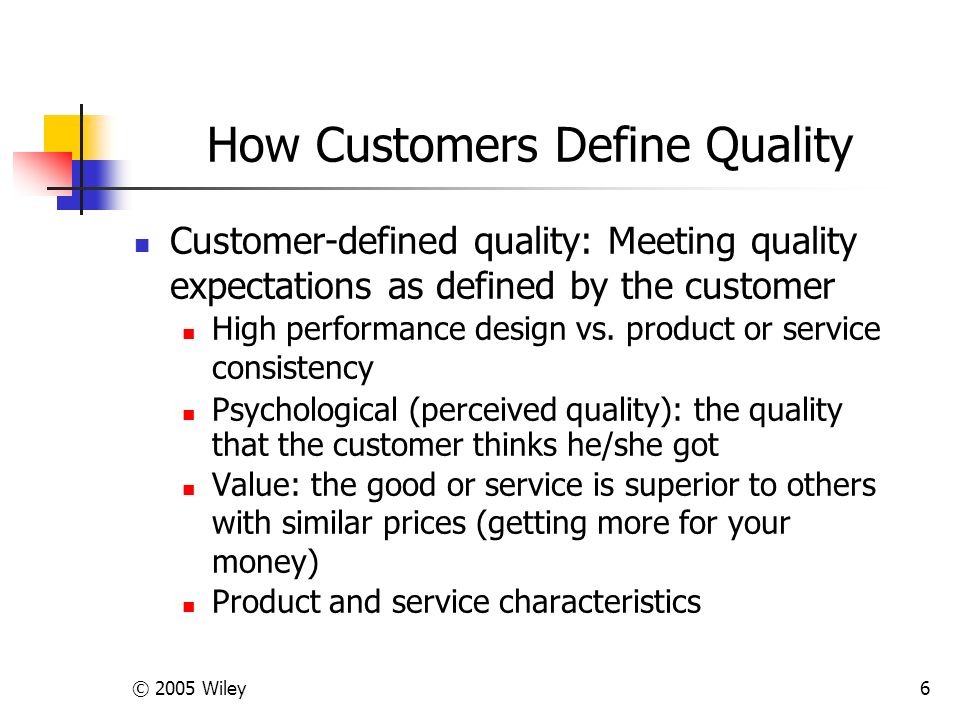 How Customers Define Quality

- Customer-defined quality: Meeting quality expectations as defined by the customer
  - High performance design vs. product or service consistency
  - Psychological (perceived quality): the quality that the customer thinks he/she got
  - Value: the good or service is superior to others with similar prices (getting more for your money)
  - Product and service characteristics

© 2005 Wiley

6